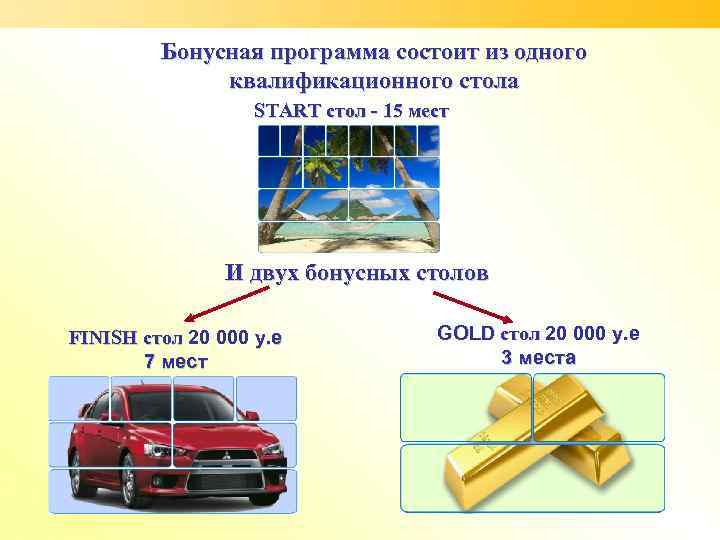 Бонусная программа состоит из одного квалификационного стола

START стол - 15 мест

И двух бонусных столов

FINISH стол 20 000 у.е
7 мест

GOLD стол 20 000 у.е
3 места